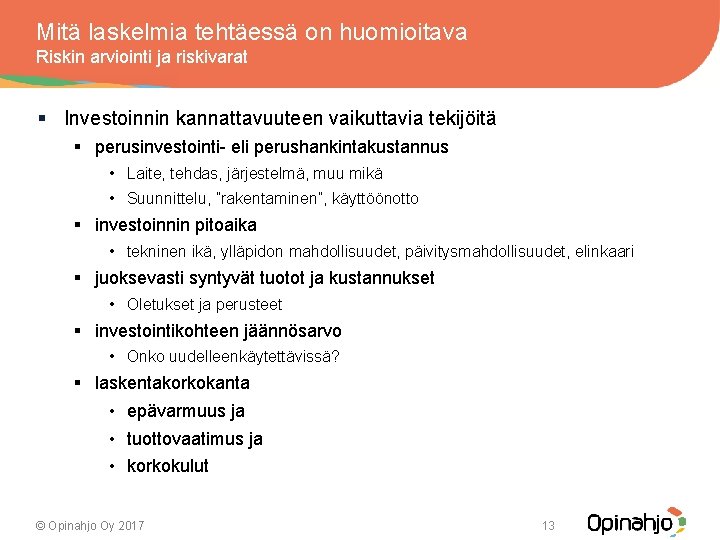 Mitä laskelmia tehtäessä on huomioitava
Riskin arviointi ja riskivarat

▪ Investoinnin kannattavuuteen vaikuttavia tekijöitä
▪ perusinvestointi- eli perushankintakustannus
• Laite, tehdas, järjestelmä, muu mikä
• Suunnittelu, "rakentaminen", käyttöönotto
▪ investoinnin pitoaika
• tekninen ikä, ylläpidon mahdollisuudet, päivitysmahdollisuudet, elinkaari
▪ juoksevasti syntyvät tuotot ja kustannukset
• Oletukset ja perusteet
▪ investointikohteen jäännösarvo
• Onko uudelleenkäytettävissä?
▪ laskentakorkokanta
• epävarmuus ja
• tuottovaatimus ja
• korkokulut

© Opinahjo Oy 2017

13

Opinahjo